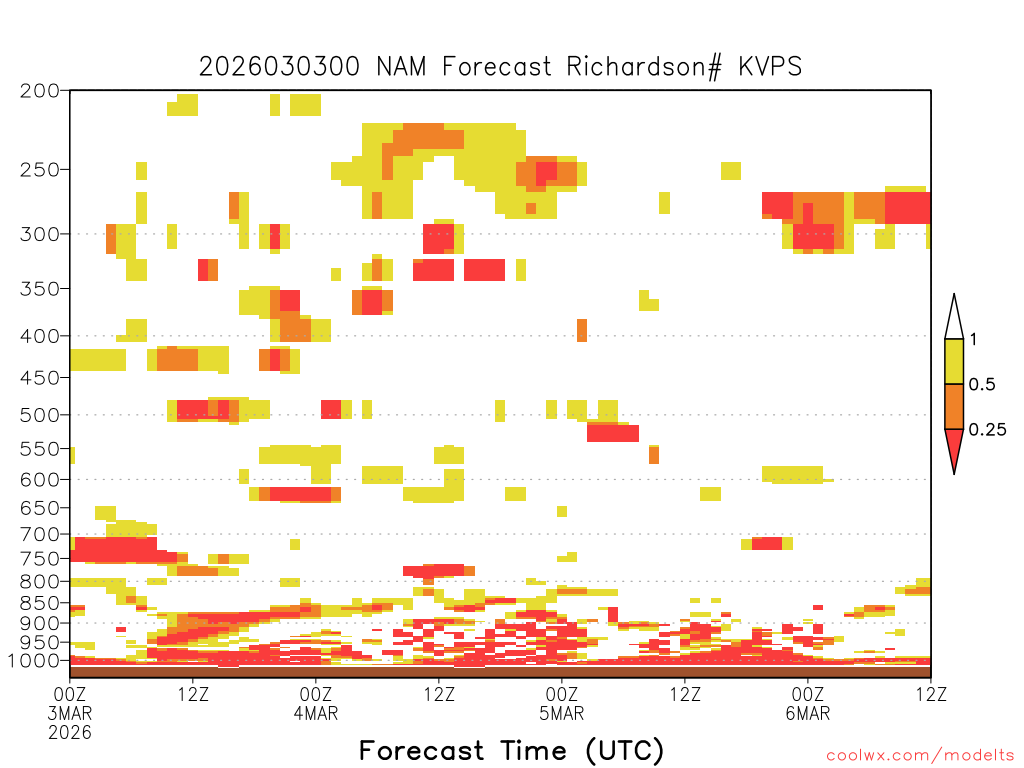 2026030300 NAM Forecast Richardson# KVPS

200
250
300
350
400
450
500
550
600
650
700
750
800
850
900
950
1000

1
0.5
0.25

00Z
3MAR
2026
12Z
00Z
4MAR
12Z
00Z
5MAR
12Z
00Z
6MAR
12Z

Forecast Time (UTC)

coolwx.com/modelts